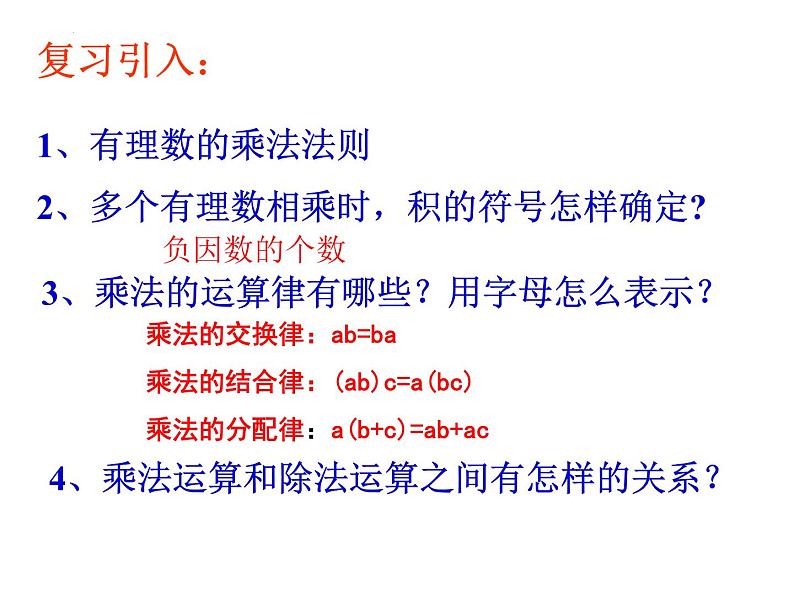 复习引入：

1、有理数的乘法法则

2、多个有理数相乘时，积的符号怎样确定?

负因数的个数

3、乘法的运算律有哪些？用字母怎么表示？

乘法的交换律：$ab=ba$

乘法的结合律：$(ab)c=a(bc)$

乘法的分配律：$a(b+c)=ab+ac$

4、乘法运算和除法运算之间有怎样的关系？